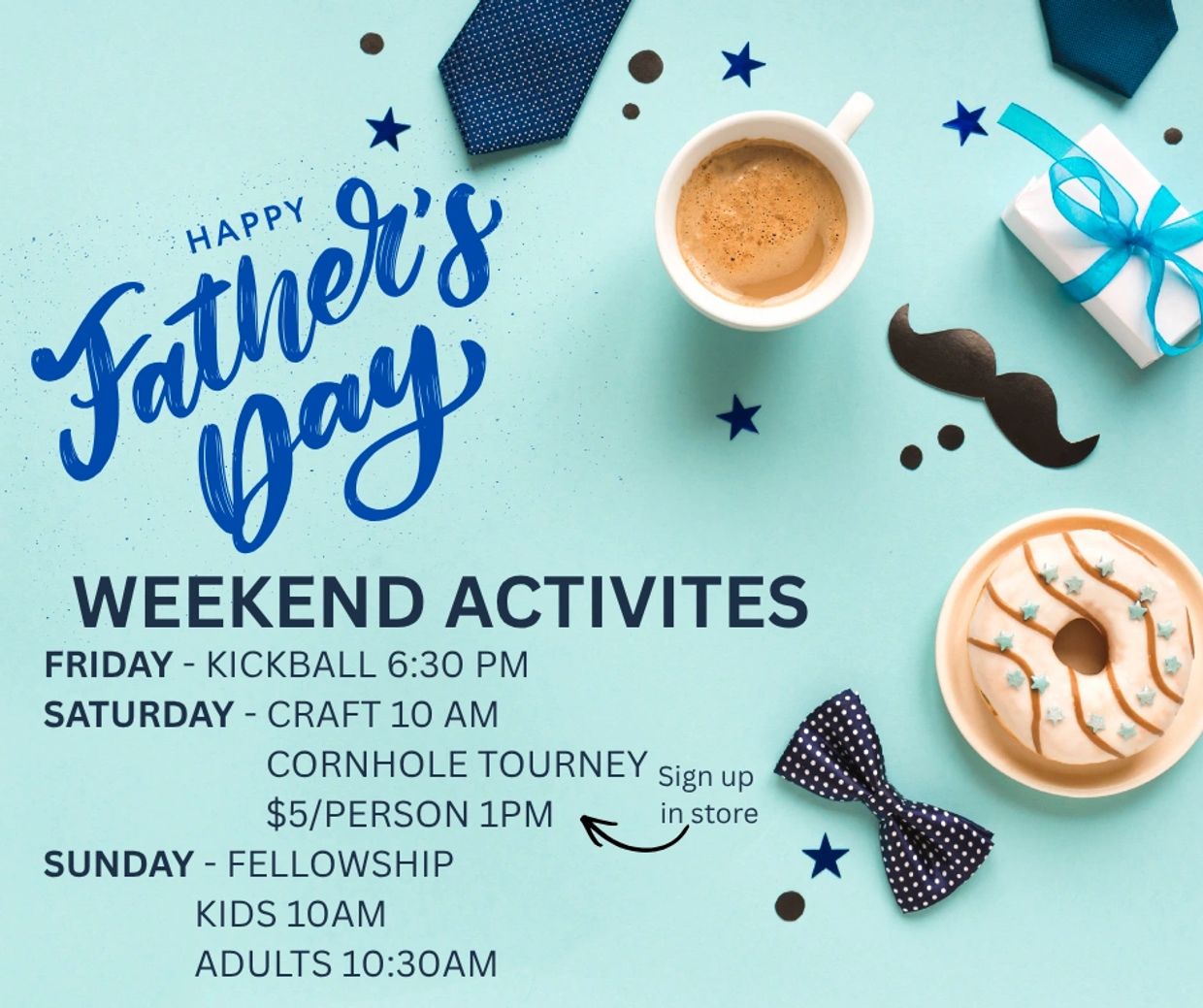 HAPPY
Father's Day

WEEKEND ACTIVITES

FRIDAY - KICKBALL 6:30 PM
SATURDAY - CRAFT 10 AM
CORNHOLE TOURNEY
$5/PERSON 1PM

Sign up in store

SUNDAY - FELLOWSHIP
KIDS 10AM
ADULTS 10:30AM